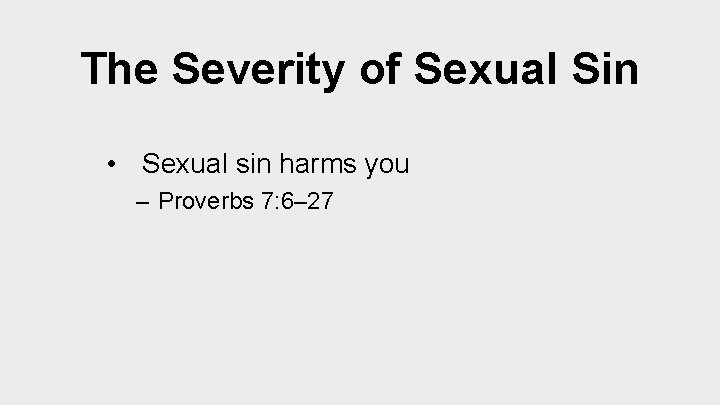 The Severity of Sexual Sin

• Sexual sin harms you

– Proverbs 7:6–27